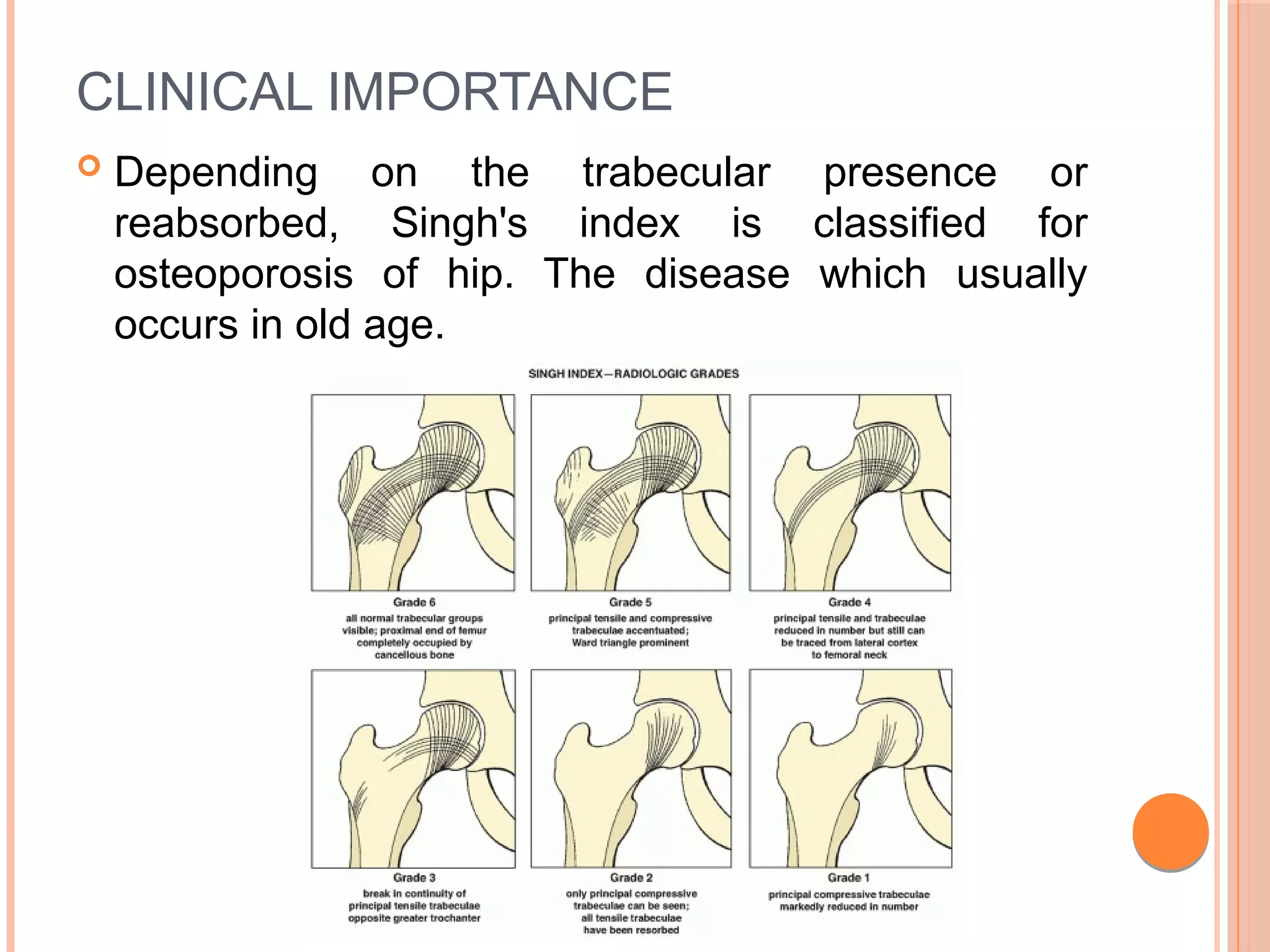 CLINICAL IMPORTANCE

Depending on the trabecular presence or reabsorbed, Singh's index is classified for osteoporosis of hip. The disease which usually occurs in old age.

SINGH INDEX—RADIOLOGIC GRADES

Grade 6
all normal trabecular groups visible; proximal end of femur completely occupied by cancellous bone

Grade 5
principal tensile and compressive trabeculae accentuated; Ward triangle prominent

Grade 4
principal tensile and trabeculae reduced in number but still can be traced from lateral cortex to femoral neck

Grade 3
break in continuity of principal tensile trabeculae opposite greater trochanter

Grade 2
only principal compressive trabeculae can be seen; all tensile trabeculae have been resorbed

Grade 1
principal compressive trabeculae markedly reduced in number